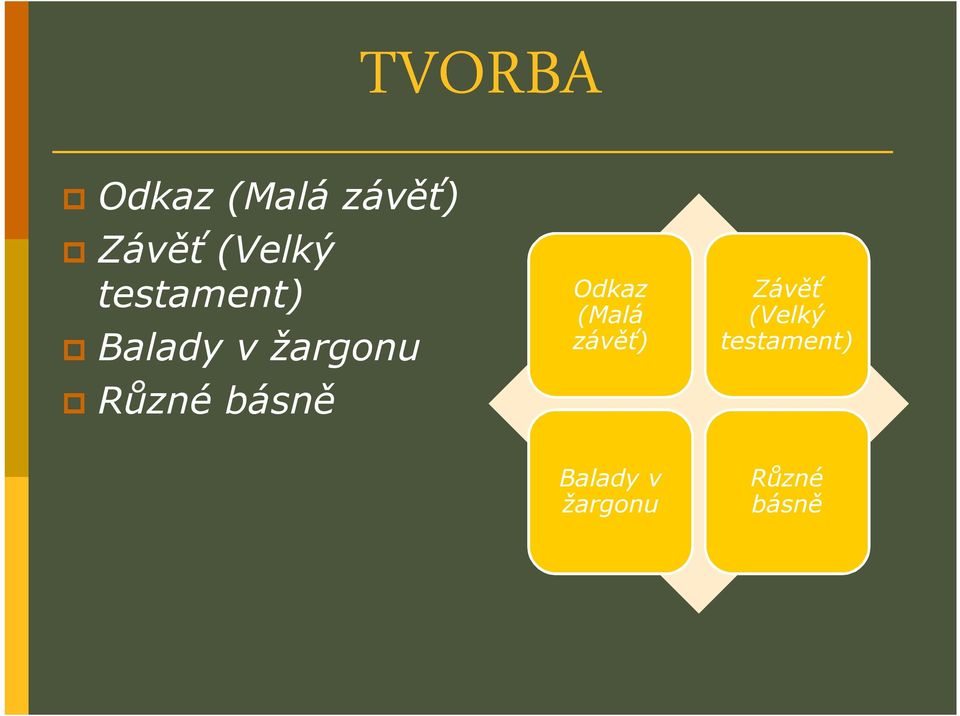 TVORBA

Odkaz (Malá závěť)
Závěť (Velký testament)
Balady v žargonu
Různé básně

Odkaz (Malá závěť)

Závěť (Velký testament)

Balady v žargonu

Různé básně